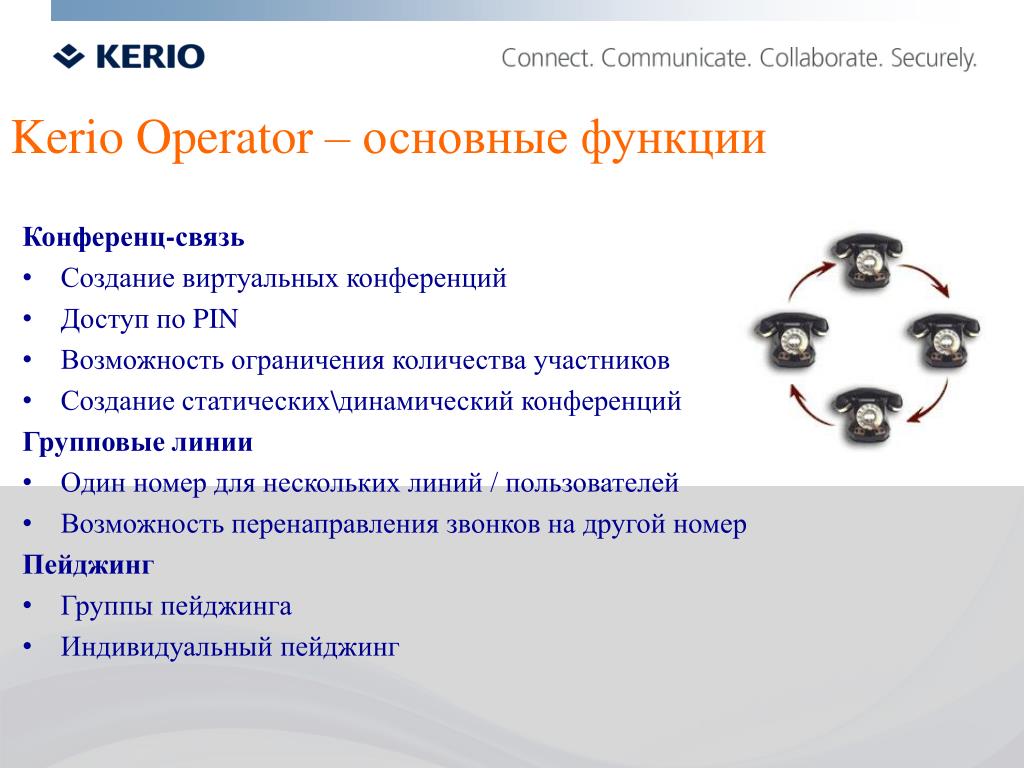 KERIO

Connect. Communicate. Collaborate. Securely.

Kerio Operator – основные функции

Конференц-связь
• Создание виртуальных конференций
• Доступ по PIN
• Возможность ограничения количества участников
• Создание статических\динамический конференций

Групповые линии
• Один номер для нескольких линий / пользователей
• Возможность перенаправления звонков на другой номер

Пейджинг
• Группы пейджинга
• Индивидуальный пейджинг